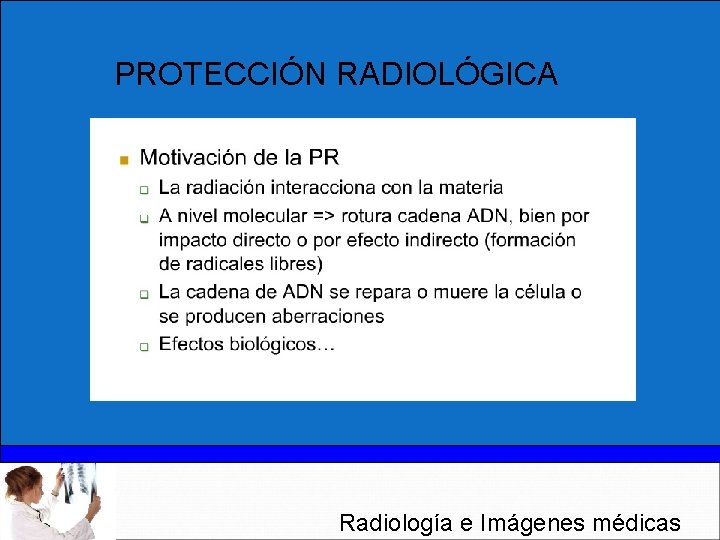 PROTECCIÓN RADIOLÓGICA

Motivación de la PR

La radiación interacciona con la materia

A nivel molecular => rotura cadena ADN, bien por impacto directo o por efecto indirecto (formación de radicales libres)

La cadena de ADN se repara o muere la célula o se producen aberraciones

Efectos biológicos…

Radiología e Imágenes médicas